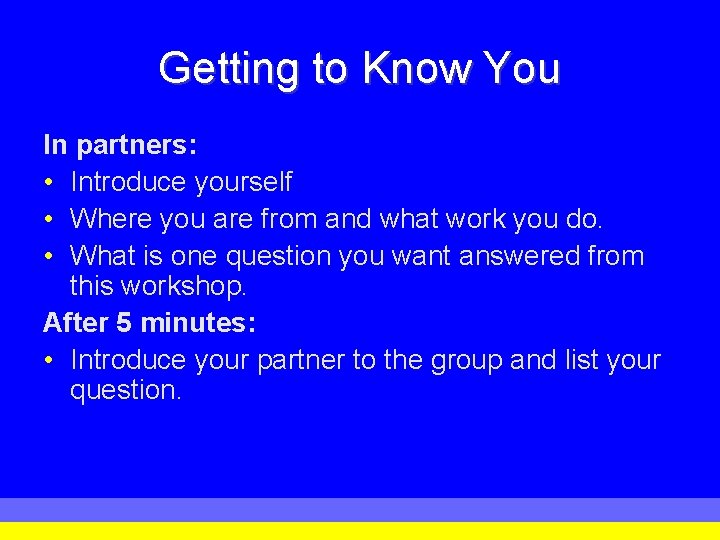 Getting to Know You

In partners:
• Introduce yourself
• Where you are from and what work you do.
• What is one question you want answered from this workshop.

After 5 minutes:
• Introduce your partner to the group and list your question.